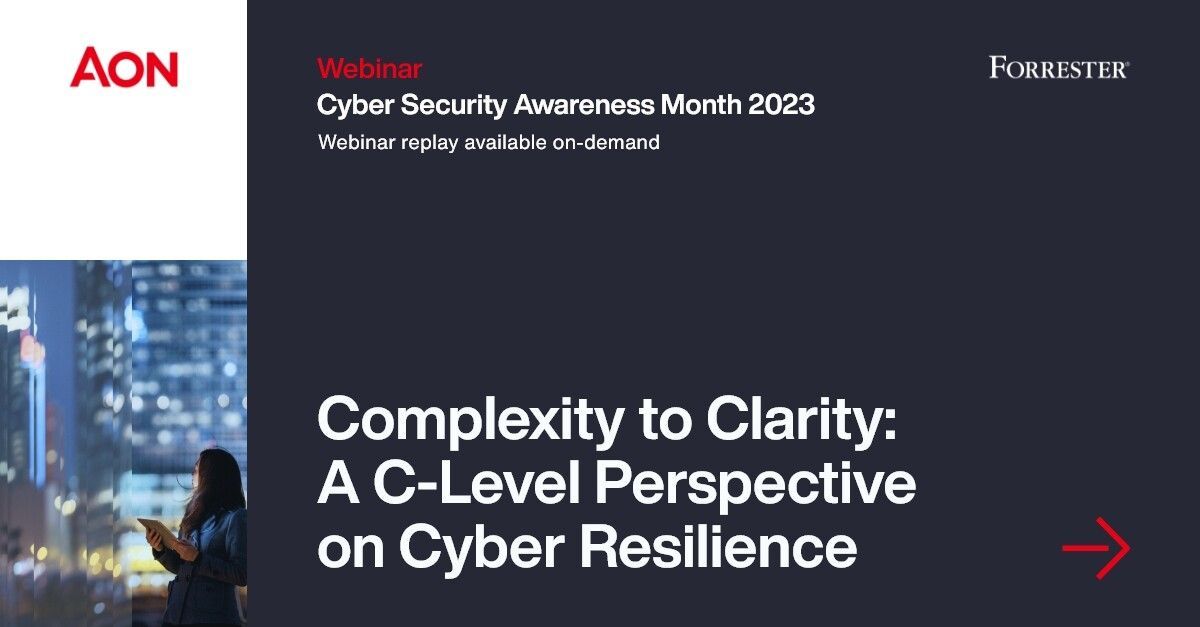 AON

Webinar
Cyber Security Awareness Month 2023
Webinar replay available on-demand

FORRESTER®

Complexity to Clarity: A C-Level Perspective on Cyber Resilience